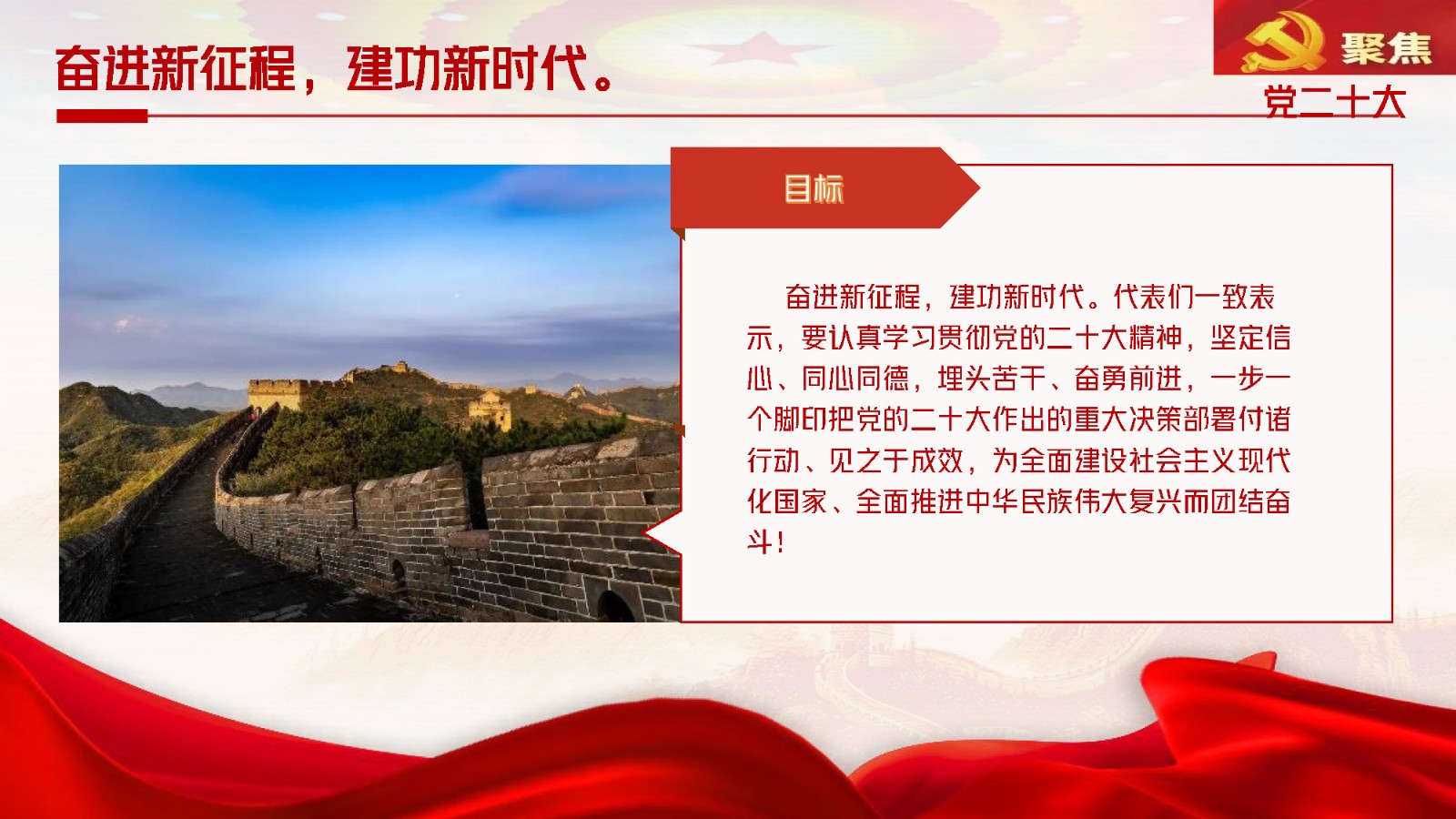 奋进新征程，建功新时代。

聚焦
党二十大

目标

奋进新征程，建功新时代。代表们一致表示，要认真学习贯彻党的二十大精神，坚定信心、同心同德，埋头苦干、奋勇前进，一步一个脚印把党的二十大作出的重大决策部署付诸行动、见之于成效，为全面建设社会主义现代化国家、全面推进中华民族伟大复兴而团结奋斗！